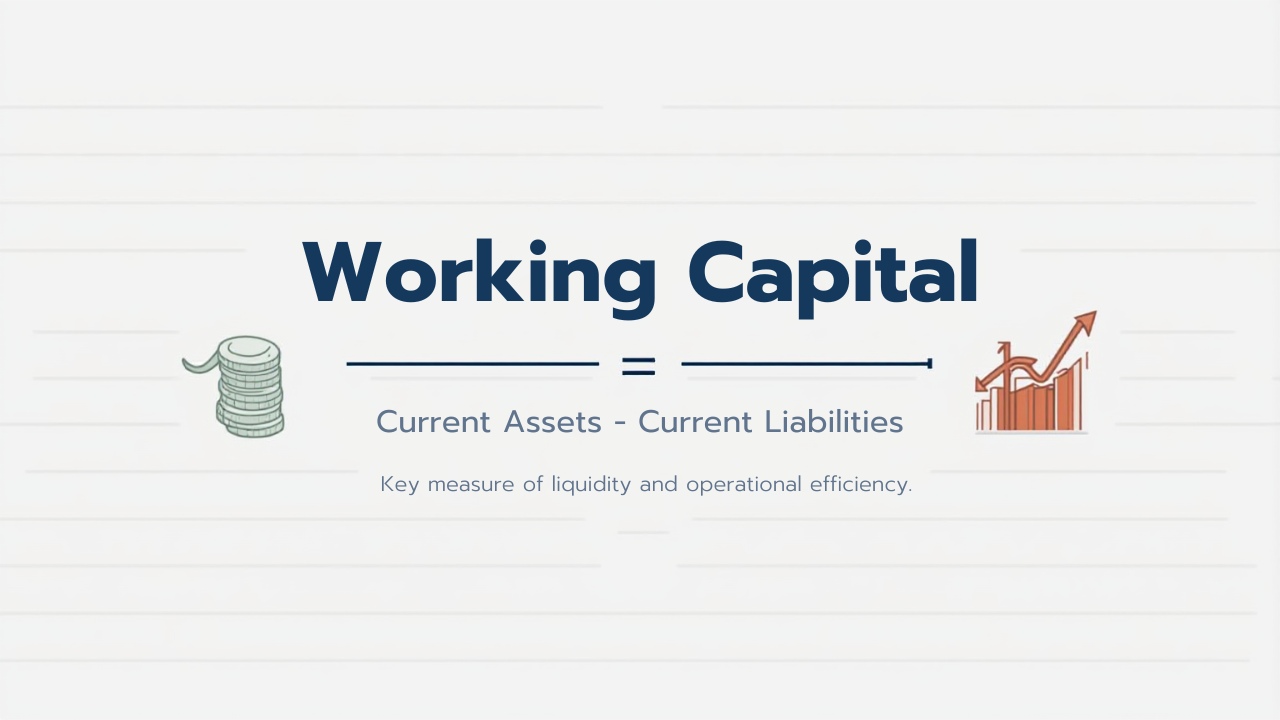 Working Capital

=

Current Assets - Current Liabilities

Key measure of liquidity and operational efficiency.